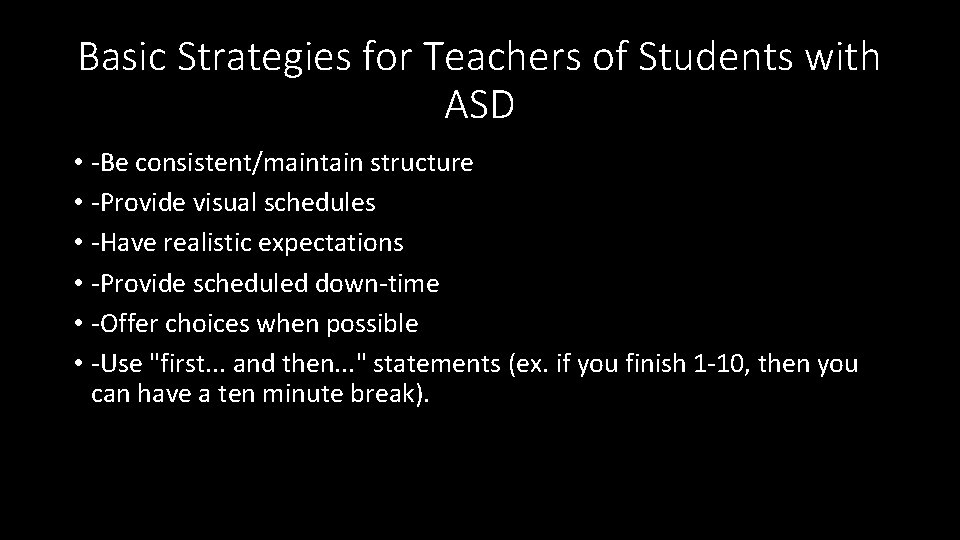 Basic Strategies for Teachers of Students with ASD

• -Be consistent/maintain structure
• -Provide visual schedules
• -Have realistic expectations
• -Provide scheduled down-time
• -Offer choices when possible
• -Use "first... and then..." statements (ex. if you finish 1-10, then you can have a ten minute break).